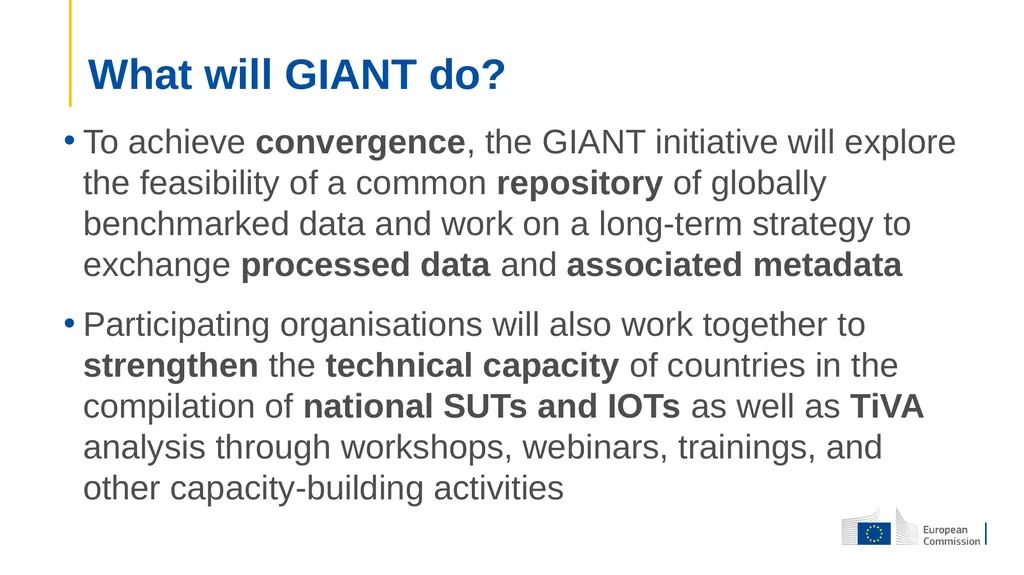 What will GIANT do?

• To achieve convergence, the GIANT initiative will explore the feasibility of a common repository of globally benchmarked data and work on a long-term strategy to exchange processed data and associated metadata

• Participating organisations will also work together to strengthen the technical capacity of countries in the compilation of national SUTs and IOTs as well as TiVA analysis through workshops, webinars, trainings, and other capacity-building activities

European Commission